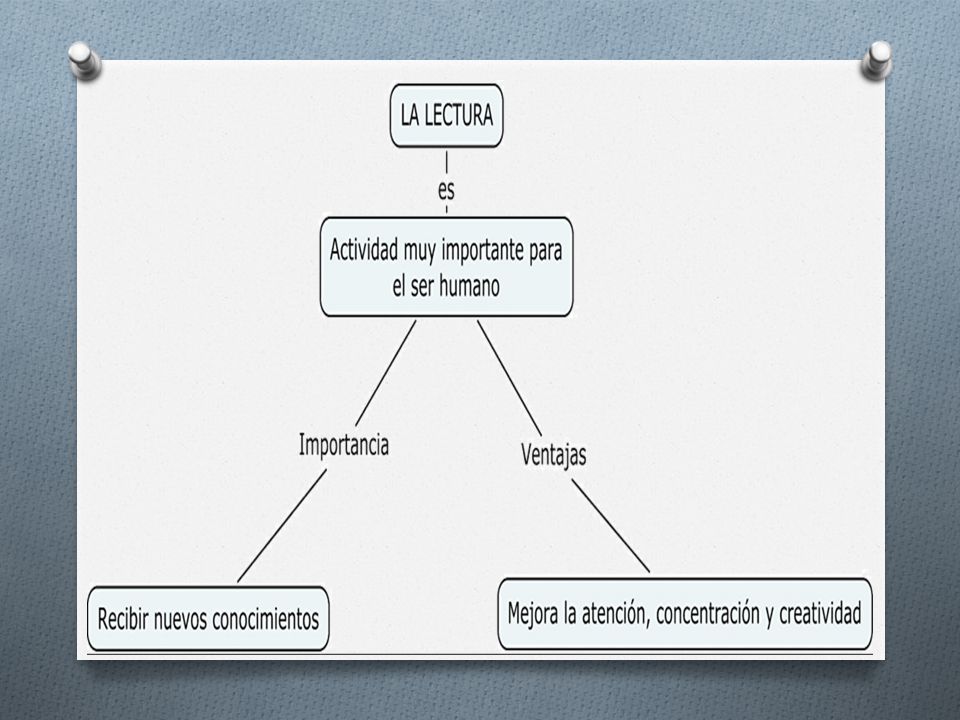 LA LECTURA

es

Actividad muy importante para el ser humano

Importancia

Ventajas

Recibir nuevos conocimientos

Mejora la atención, concentración y creatividad